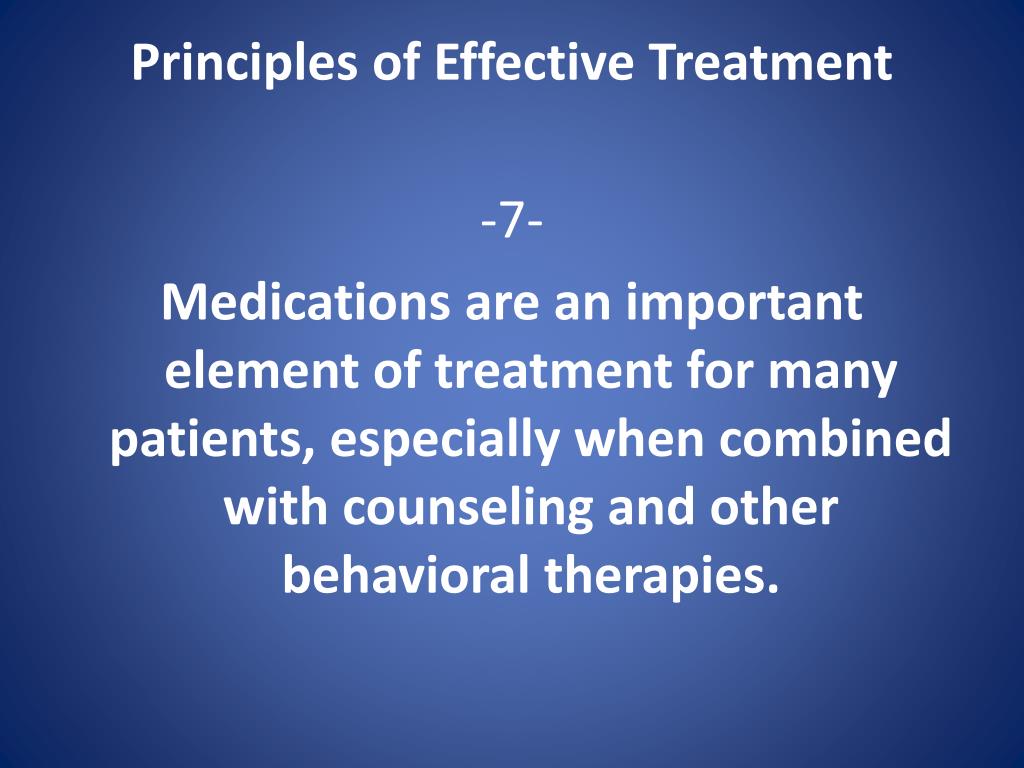 Principles of Effective Treatment

-7-

Medications are an important element of treatment for many patients, especially when combined with counseling and other behavioral therapies.